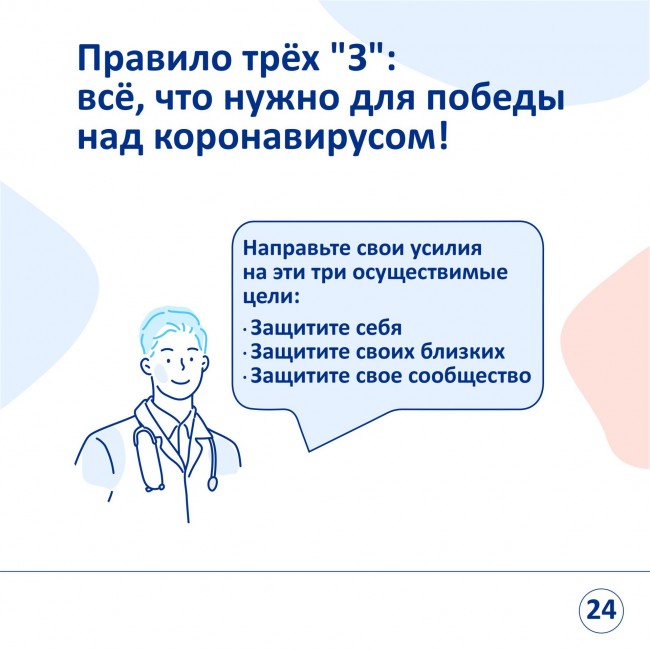 Правило трёх "З": всё, что нужно для победы над коронавирусом!

Направьте свои усилия на эти три осуществимые цели:

· Защитите себя
· Защитите своих близких
· Защитите свое сообщество

24